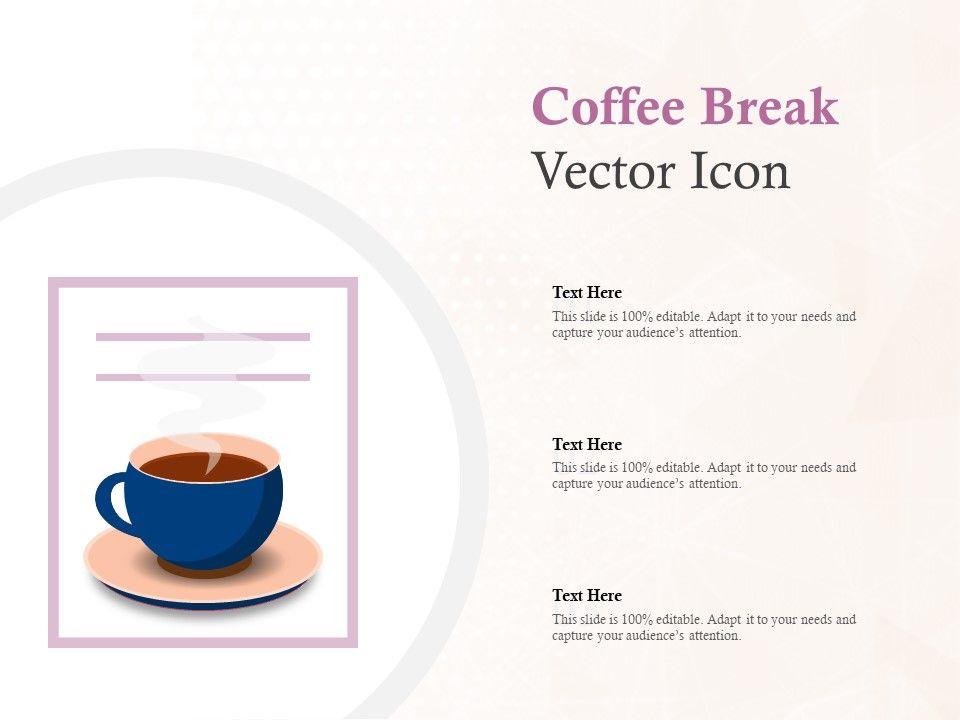 Coffee Break
Vector Icon

Text Here
This slide is 100% editable. Adapt it to your needs and capture your audience's attention.

Text Here
This slide is 100% editable. Adapt it to your needs and capture your audience's attention.

Text Here
This slide is 100% editable. Adapt it to your needs and capture your audience's attention.